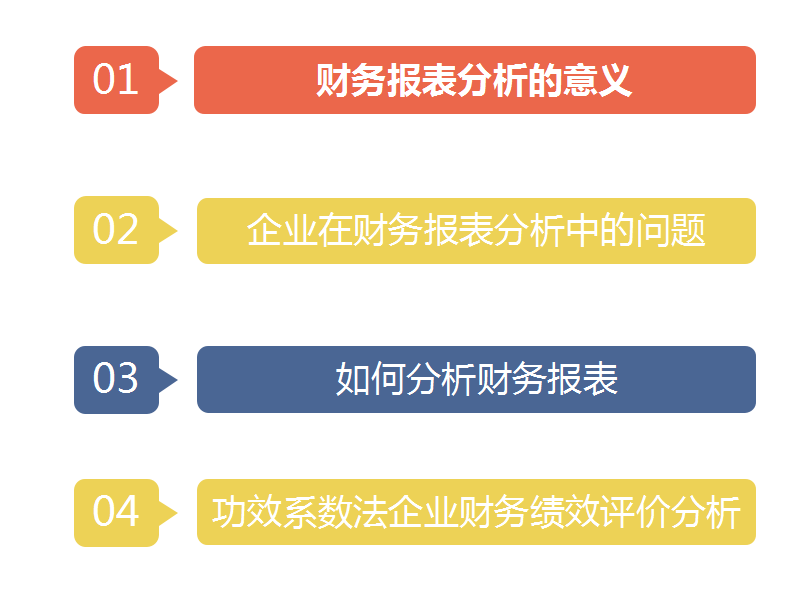 01
财务报表分析的意义

02
企业在财务报表分析中的问题

03
如何分析财务报表

04
功效系数法企业财务绩效评价分析